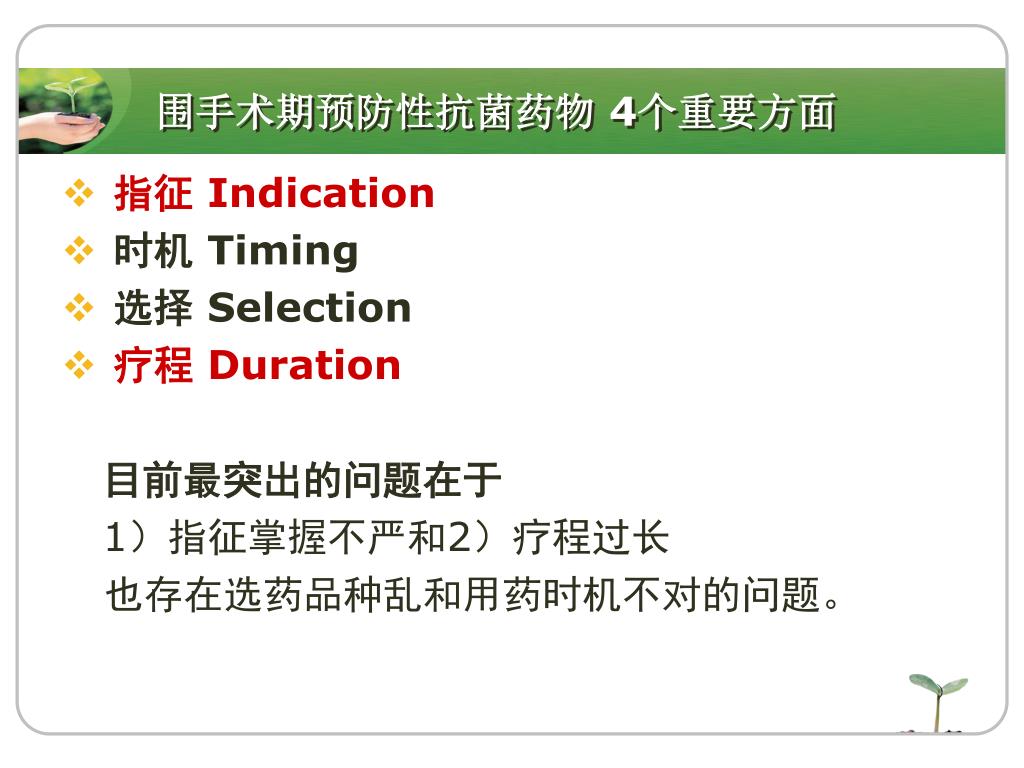 围手术期预防性抗菌药物 4个重要方面

❖ 指征 Indication
❖ 时机 Timing
❖ 选择 Selection
❖ 疗程 Duration

目前最突出的问题在于
1）指征掌握不严和2）疗程过长
也存在选药品种乱和用药时机不对的问题。